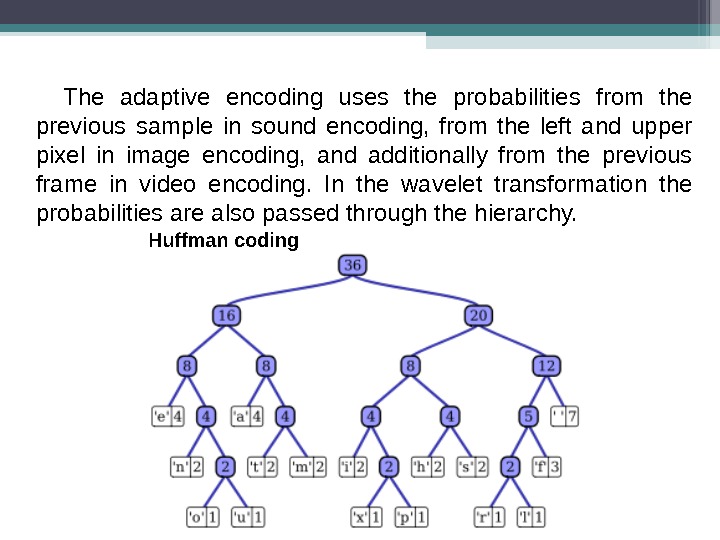 The adaptive encoding uses the probabilities from the previous sample in sound encoding, from the left and upper pixel in image encoding, and additionally from the previous frame in video encoding. In the wavelet transformation the probabilities are also passed through the hierarchy.

Huffman coding

36
16
20
8
8
8
12
'e' 4
4
'a' 4
4
4
4
5
' ' 7
'n' 2
2
't' 2
'm' 2
'i' 2
2
'h' 2
's' 2
2
'f' 3
'o' 1
'u' 1
'x' 1
'p' 1
'r' 1
'l' 1